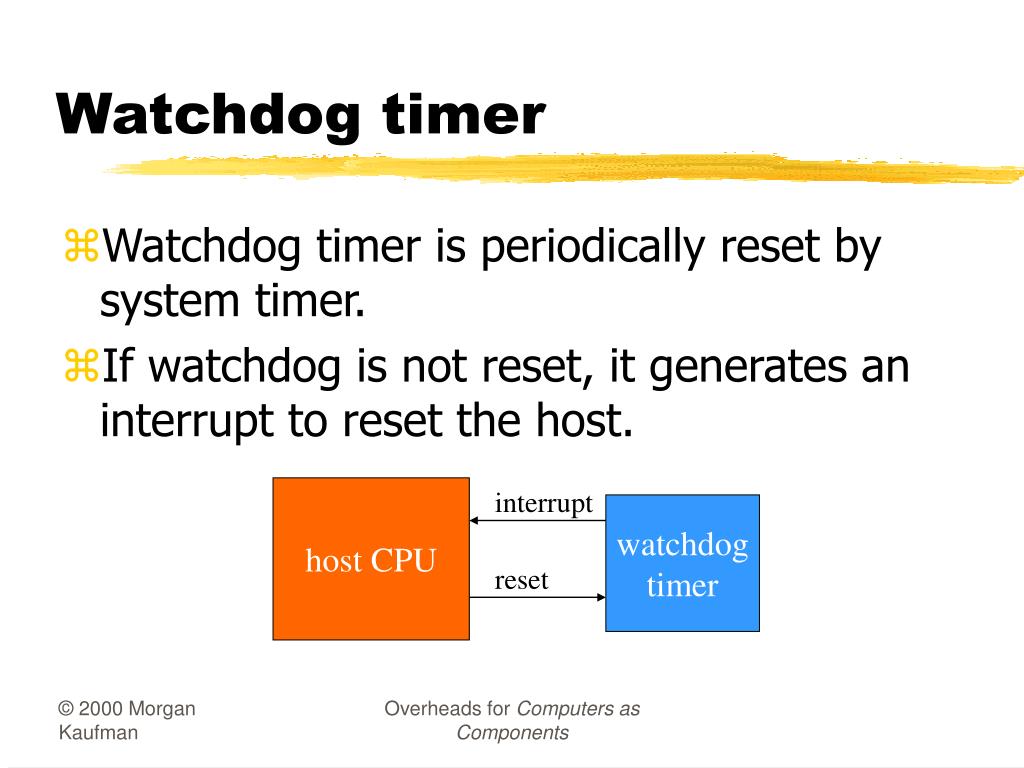 Watchdog timer

⌘Watchdog timer is periodically reset by system timer.

⌘If watchdog is not reset, it generates an interrupt to reset the host.

host CPU

interrupt

reset

watchdog timer

© 2000 Morgan Kaufman

Overheads for Computers as Components